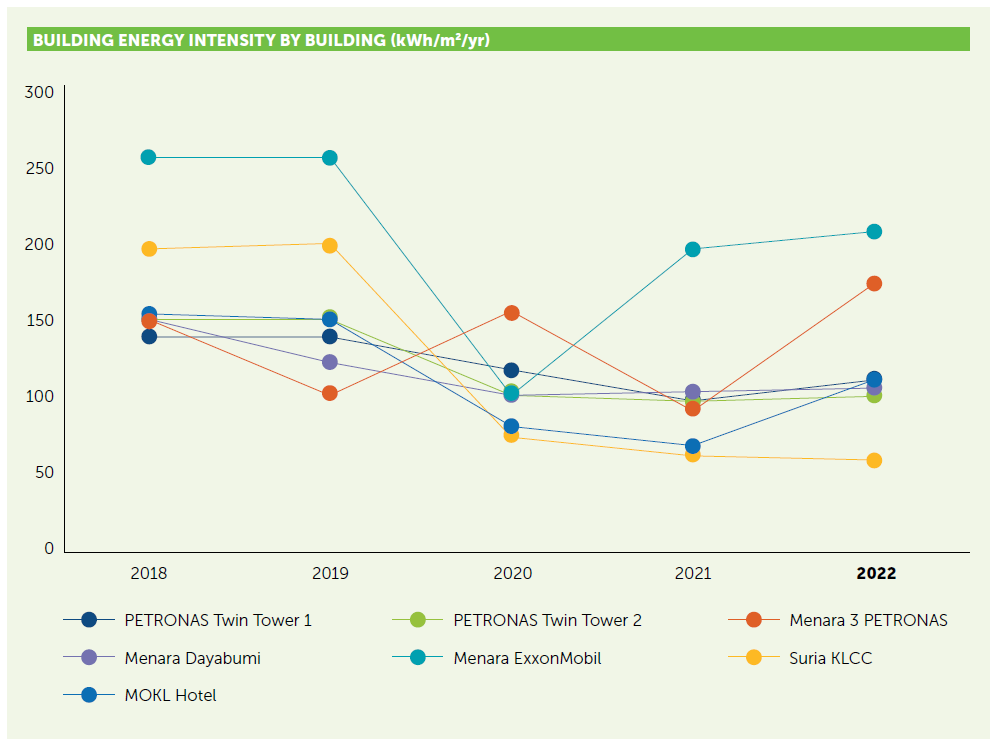 BUILDING ENERGY INTENSITY BY BUILDING (kWh/m²/yr)

300
250
200
150
100
50
0

2018
2019
2020
2021
2022

PETRONAS Twin Tower 1
PETRONAS Twin Tower 2
Menara 3 PETRONAS
Menara Dayabumi
Menara ExxonMobil
Suria KLCC
MOKL Hotel